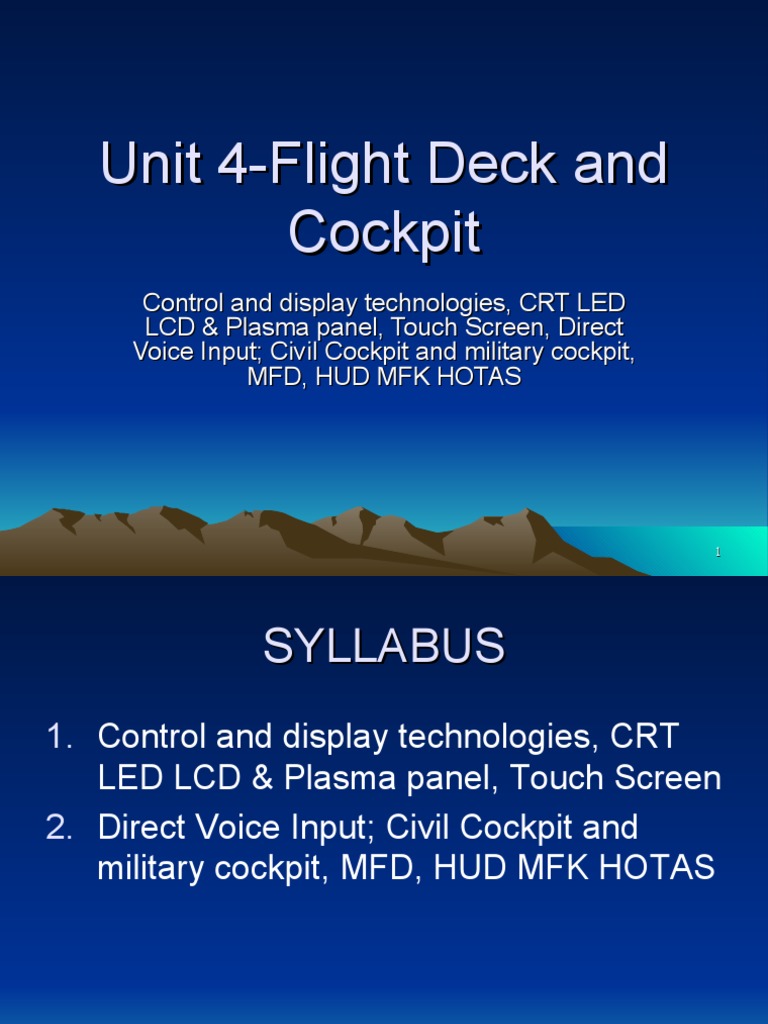 Unit 4-Flight Deck and Cockpit

Control and display technologies, CRT LED LCD & Plasma panel, Touch Screen, Direct Voice Input; Civil Cockpit and military cockpit, MFD, HUD MFK HOTAS

1

SYLLABUS

1. Control and display technologies, CRT LED LCD & Plasma panel, Touch Screen
2. Direct Voice Input; Civil Cockpit and military cockpit, MFD, HUD MFK HOTAS